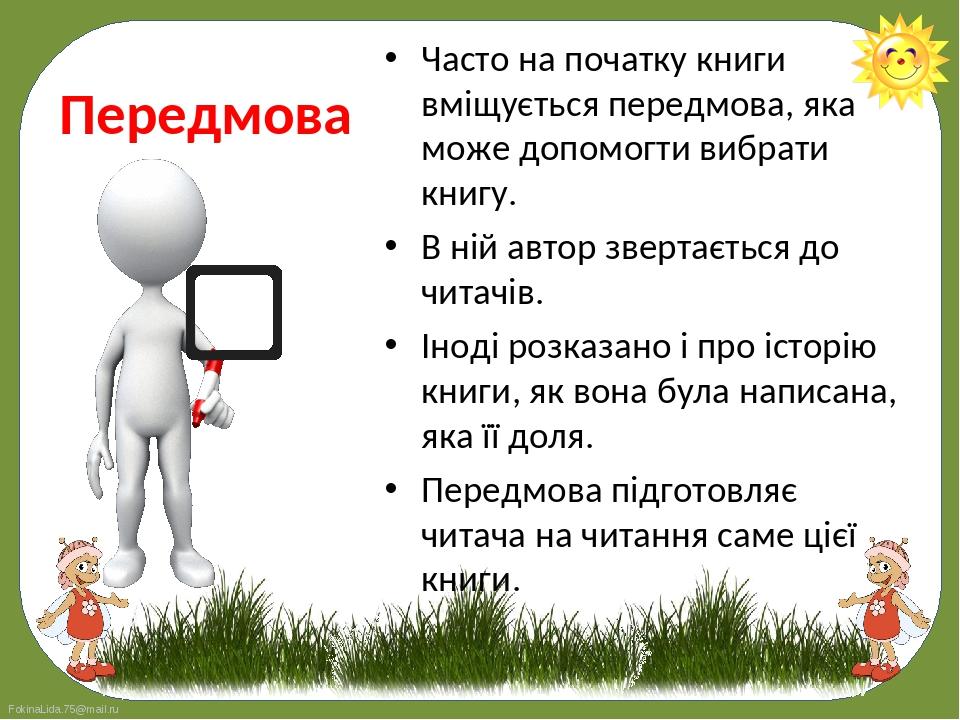 Передмова

• Часто на початку книги вміщується передмова, яка може допомогти вибрати книгу.

• В ній автор звертається до читачів.

• Іноді розказано і про історію книги, як вона була написана, яка її доля.

• Передмова підготовляє читача на читання саме цієї книги.

FokinaLida.75@mail.ru